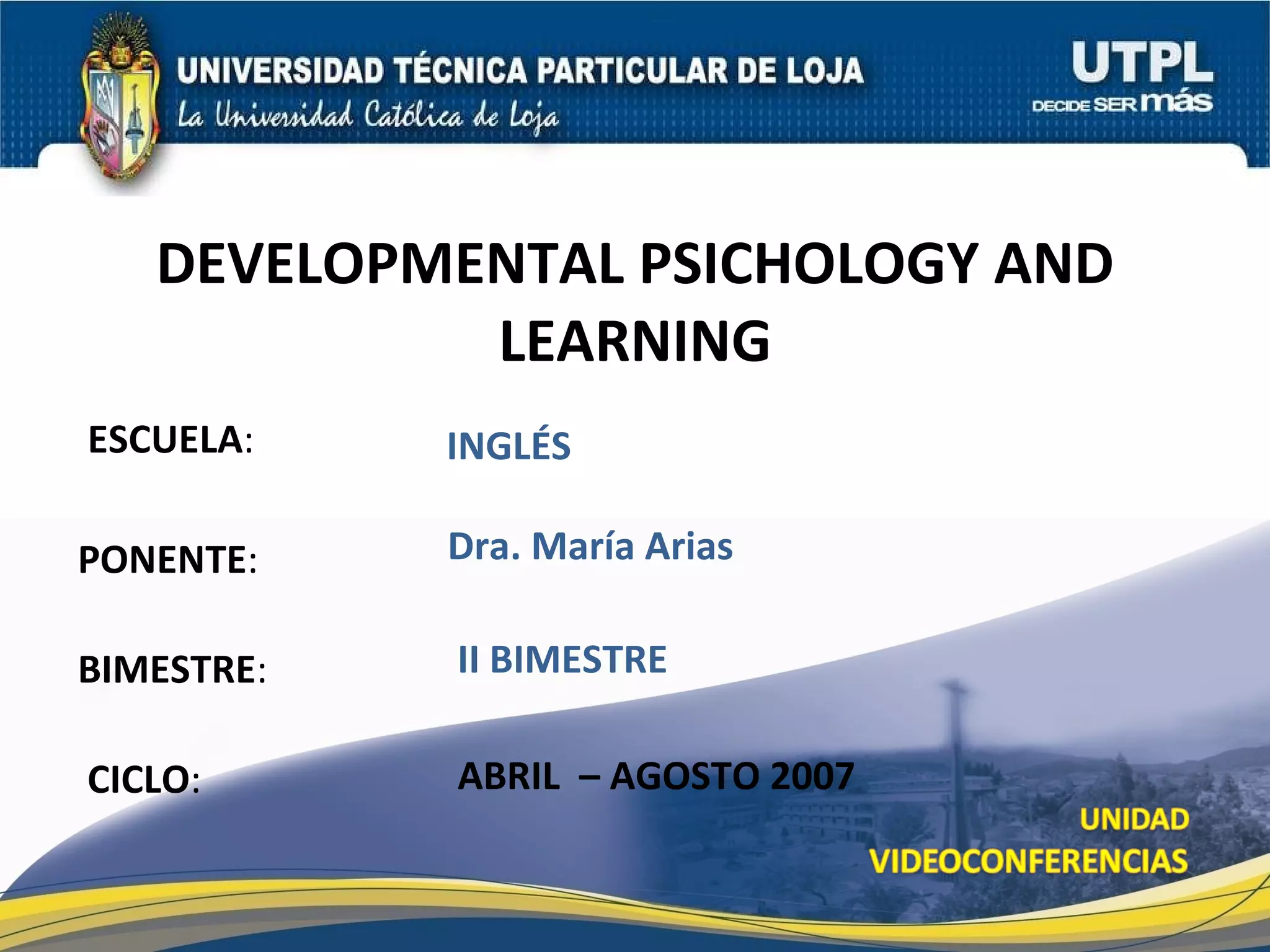 UNIVERSIDAD TÉCNICA PARTICULAR DE LOJA
La Universidad Católica de Loja

UTPL
DECIDE SER más

DEVELOPMENTAL PSICHOLOGY AND LEARNING

ESCUELA: INGLÉS

PONENTE: Dra. María Arias

BIMESTRE: II BIMESTRE

CICLO: ABRIL – AGOSTO 2007

UNIDAD VIDEOCONFERENCIAS